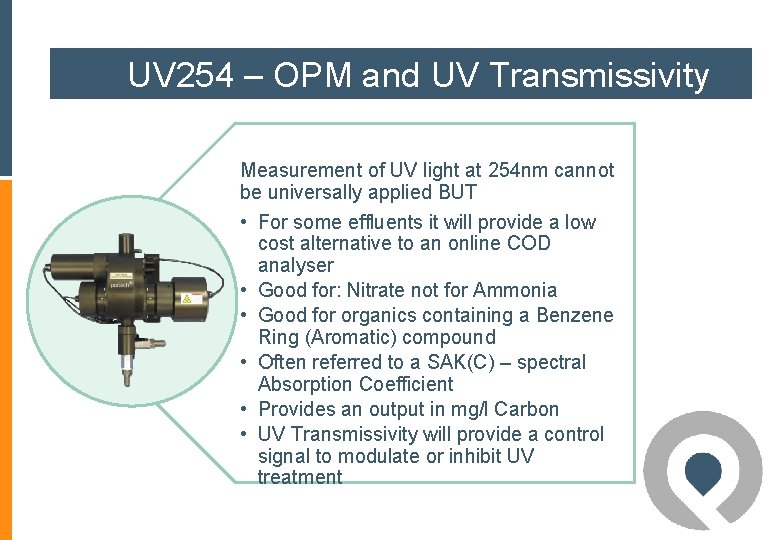 UV254 – OPM and UV Transmissivity

Measurement of UV light at 254nm cannot be universally applied BUT

• For some effluents it will provide a low cost alternative to an online COD analyser
• Good for: Nitrate not for Ammonia
• Good for organics containing a Benzene Ring (Aromatic) compound
• Often referred to a SAK(C) – spectral Absorption Coefficient
• Provides an output in mg/l Carbon
• UV Transmissivity will provide a control signal to modulate or inhibit UV treatment